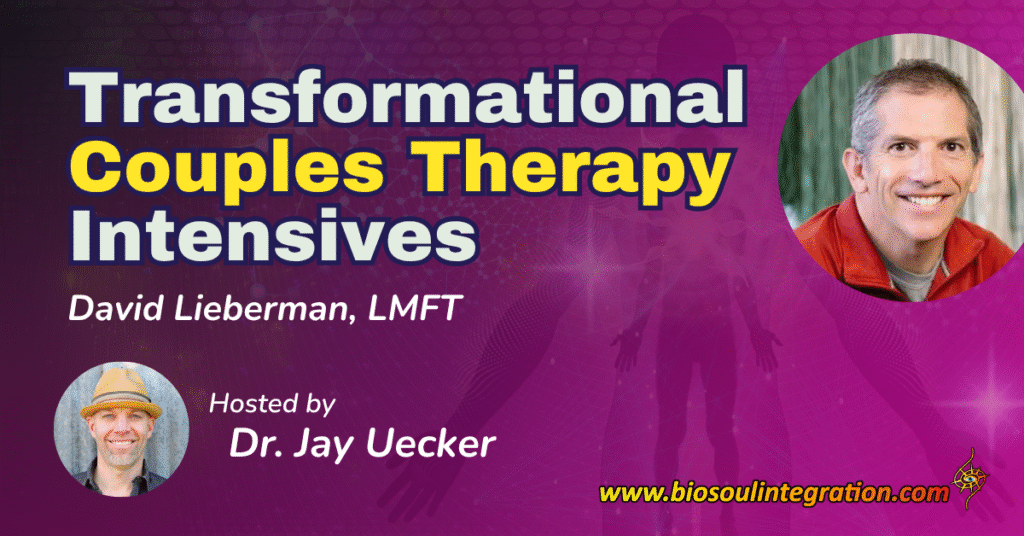 Transformational Couples Therapy Intensives

David Lieberman, LMFT

Hosted by
Dr. Jay Uecker

www.biosoulintegration.com